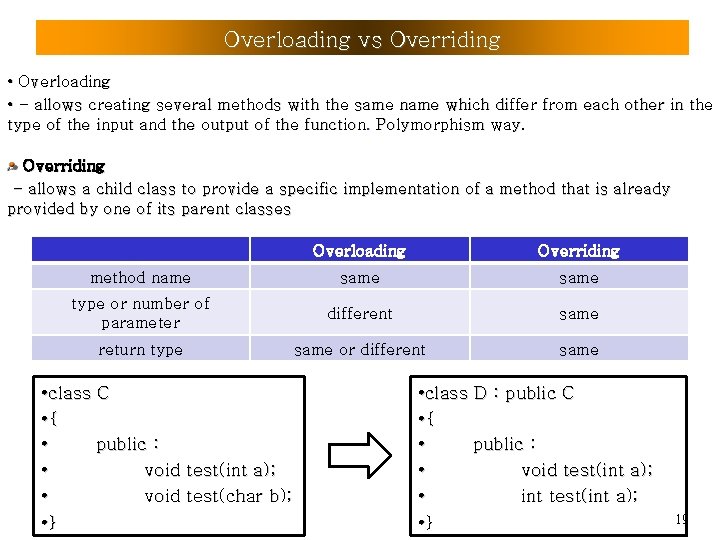 Overloading vs Overriding

• Overloading

• - allows creating several methods with the same name which differ from each other in the type of the input and the output of the function. Polymorphism way.

Overriding

- allows a child class to provide a specific implementation of a method that is already provided by one of its parent classes

| | Overloading | Overriding |
|---|---|---|
| method name | same | same |
| type or number of parameter | different | same |
| return type | same or different | same |

•class C
•{
• public :
• void test(int a);
• void test(char b);
•}

•class D : public C
•{
• public :
• void test(int a);
• int test(int a);
•}

19